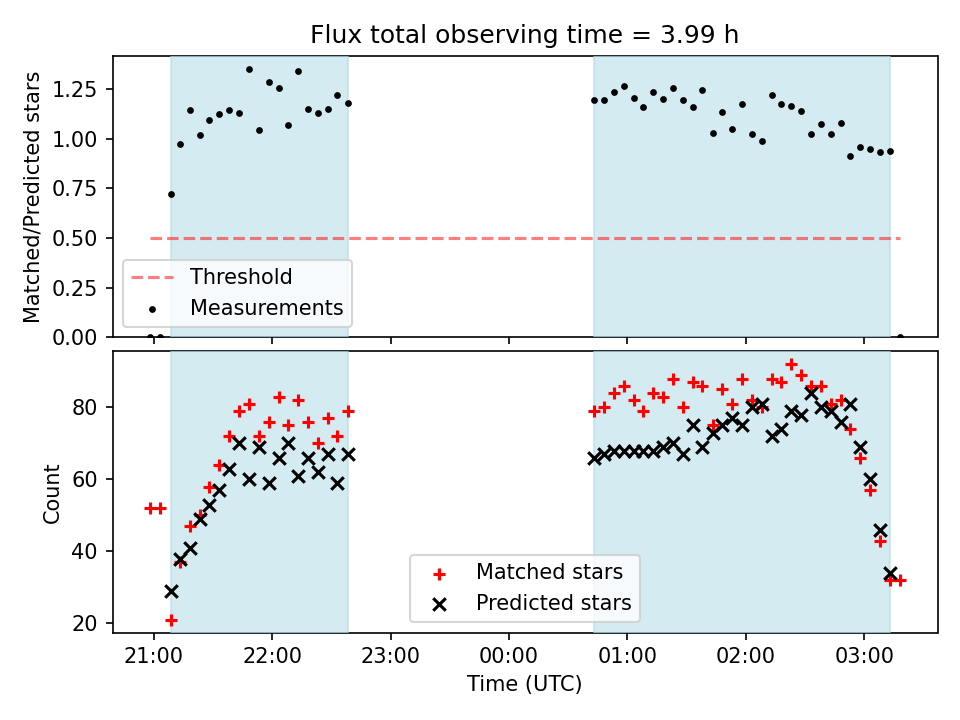 Flux total observing time = 3.99 h

Matched/Predicted stars

1.25
1.00
0.75
0.50
0.25
0.00

Threshold
Measurements

Count

80
60
40
20

Matched stars
Predicted stars

21:00 22:00 23:00 00:00 01:00 02:00 03:00

Time (UTC)